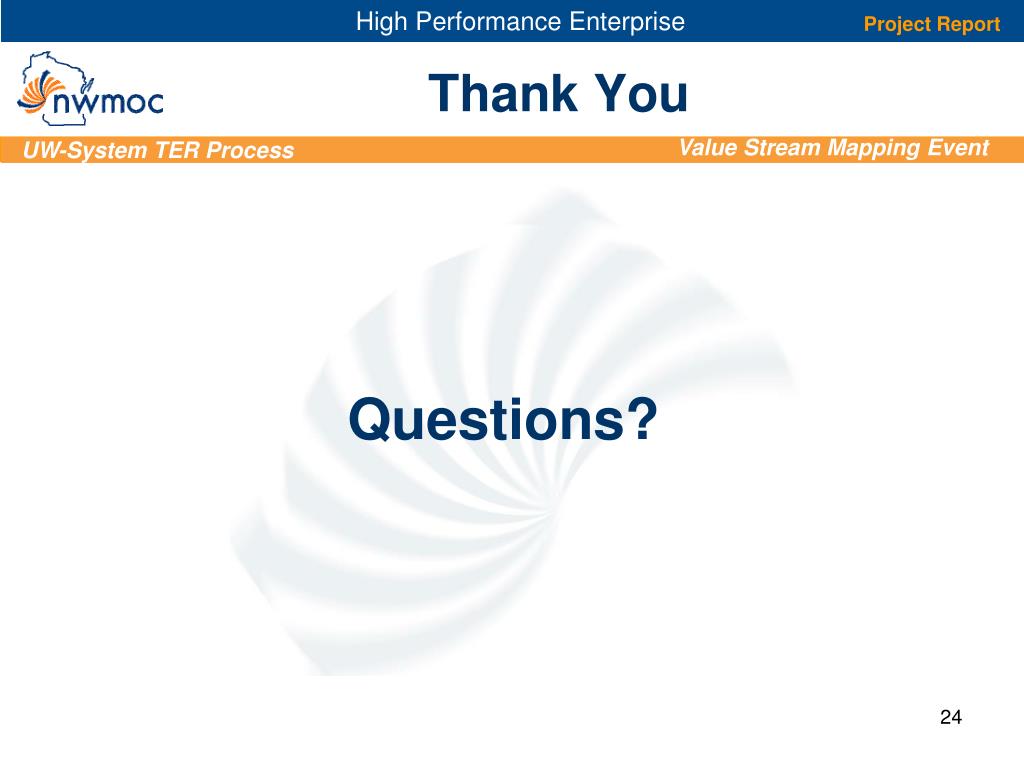 High Performance Enterprise

Project Report

nwmoc

Thank You

UW-System TER Process

Value Stream Mapping Event

Questions?

24